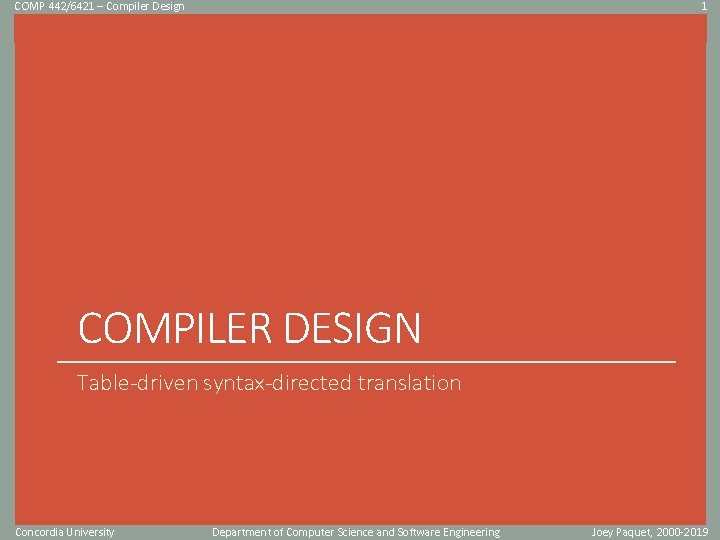 COMP 442/6421 – Compiler Design

1

COMPILER DESIGN

Table-driven syntax-directed translation

Concordia University

Department of Computer Science and Software Engineering

Joey Paquet, 2000-2019